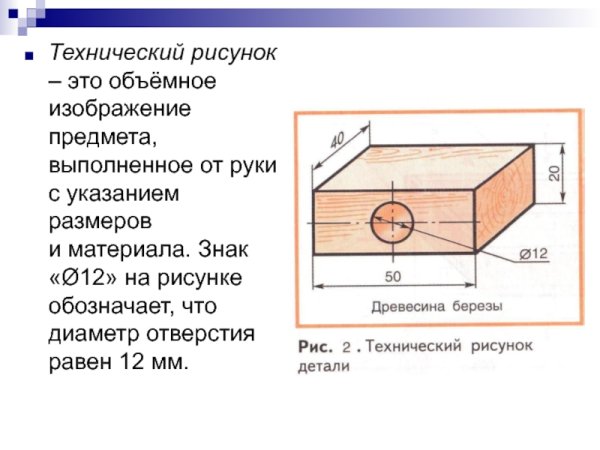 Технический рисунок – это объёмное изображение предмета, выполненное от руки с указанием размеров и материала. Знак «Ø12» на рисунке обозначает, что диаметр отверстия равен 12 мм.

40

20

Ø12

50

Древесина березы

Рис. 2 . Технический рисунок детали